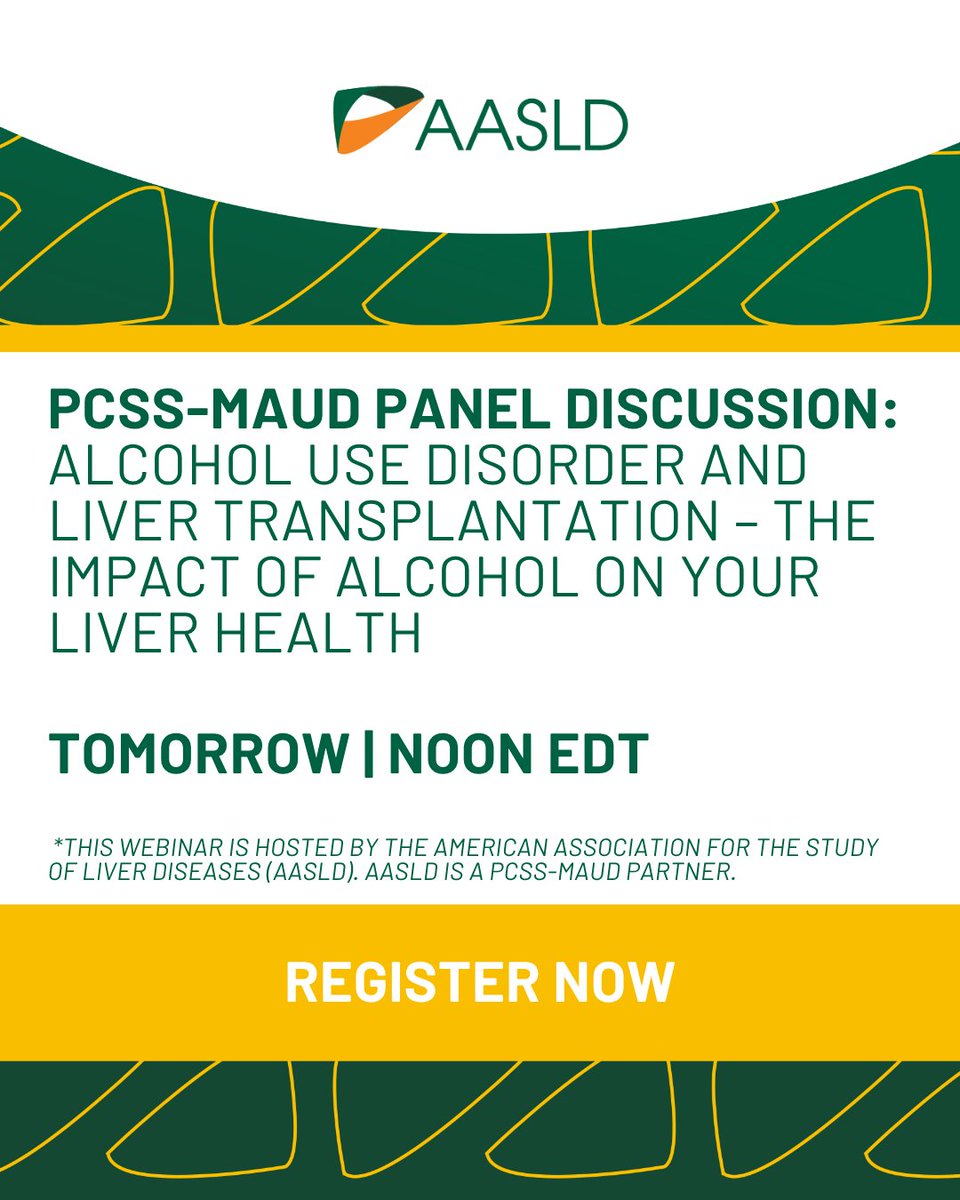 AASLD

PCSS-MAUD PANEL DISCUSSION: ALCOHOL USE DISORDER AND LIVER TRANSPLANTATION – THE IMPACT OF ALCOHOL ON YOUR LIVER HEALTH

TOMORROW | NOON EDT

*THIS WEBINAR IS HOSTED BY THE AMERICAN ASSOCIATION FOR THE STUDY OF LIVER DISEASES (AASLD). AASLD IS A PCSS-MAUD PARTNER.

REGISTER NOW